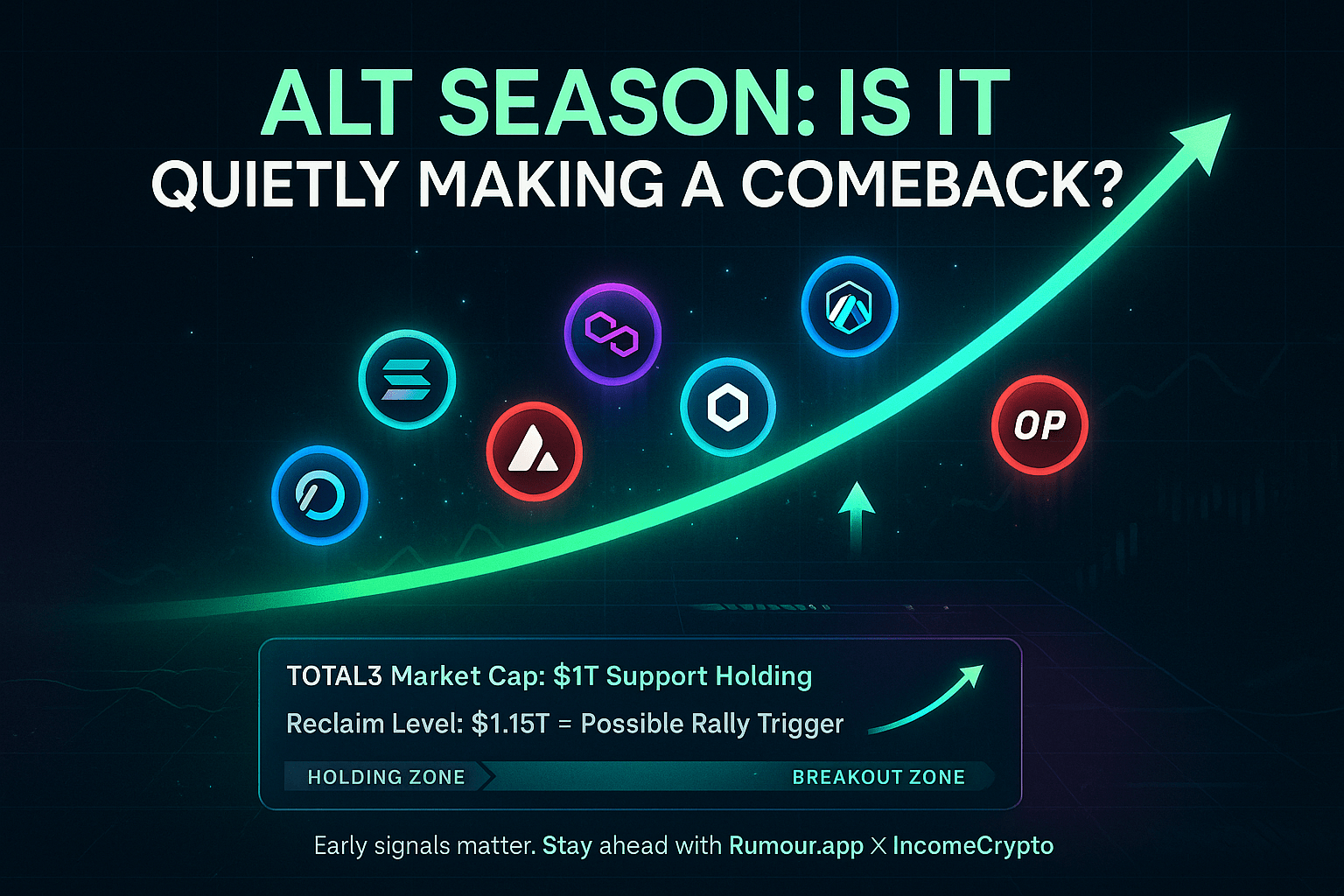 ALT SEASON: IS IT
QUIETLY MAKING A COMEBACK?

OP

TOTAL3 Market Cap: $1T Support Holding
Reclaim Level: $1.15T = Possible Rally Trigger

HOLDING ZONE
BREAKOUT ZONE

Early signals matter. Stay ahead with Rumour.app X IncomeCrypto